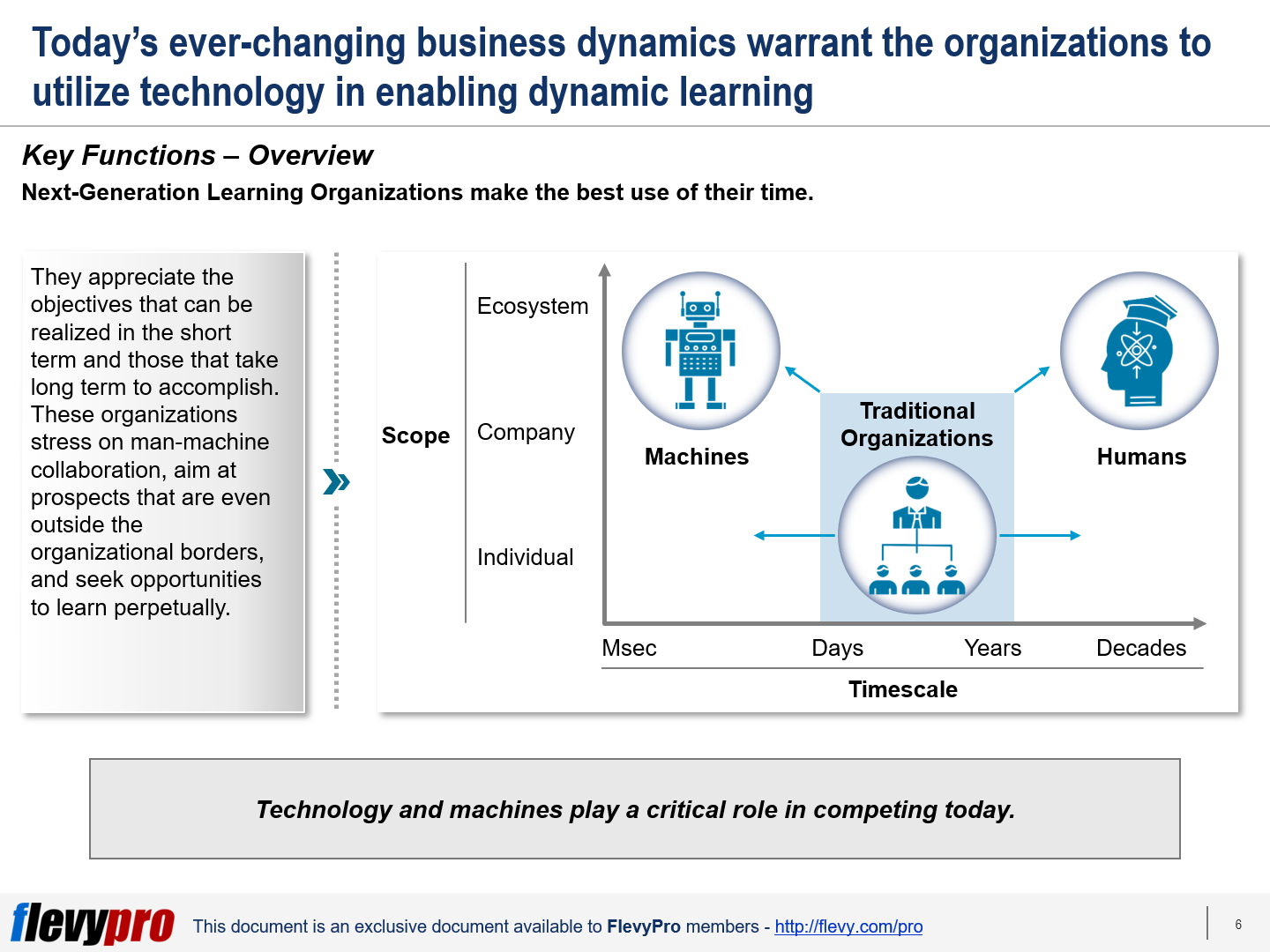 Today's ever-changing business dynamics warrant the organizations to utilize technology in enabling dynamic learning

Key Functions – Overview

Next-Generation Learning Organizations make the best use of their time.

They appreciate the objectives that can be realized in the short term and those that take long term to accomplish. These organizations stress on man-machine collaboration, aim at prospects that are even outside the organizational borders, and seek opportunities to learn perpetually.

Scope

Ecosystem

Company

Individual

Machines

Traditional Organizations

Humans

Msec

Days

Years

Decades

Timescale

Technology and machines play a critical role in competing today.

flevypro

This document is an exclusive document available to FlevyPro members - http://flevy.com/pro

6